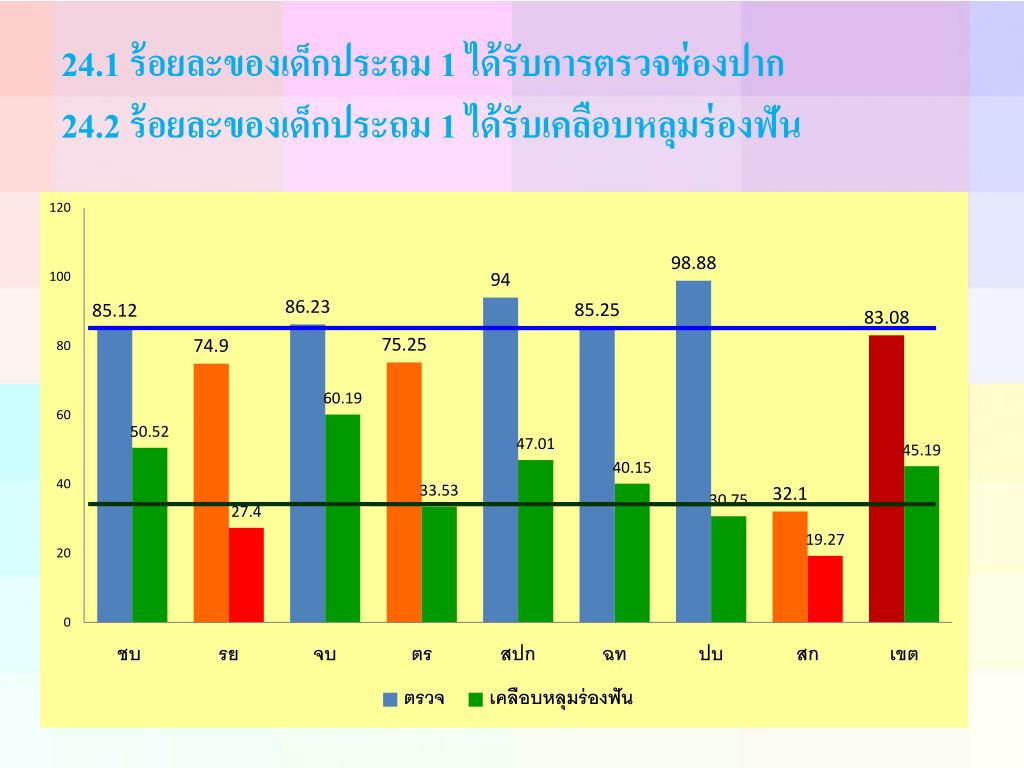 24.1 ร้อยละของเด็กประถม 1 ได้รับการตรวจช่องปาก
24.2 ร้อยละของเด็กประถม 1 ได้รับเคลือบหลุมร่องฟัน

120
100
80
60
40
20
0

85.12
50.52
74.9
27.4
86.23
60.19
75.25
33.53
94
47.01
85.25
40.15
98.88
30.75
32.1
19.27
83.08
45.19

ชบ
รย
จบ
ตร
สปก
ฉท
ปบ
สก
เขต

ตรวจ
เคลือบหลุมร่องฟัน